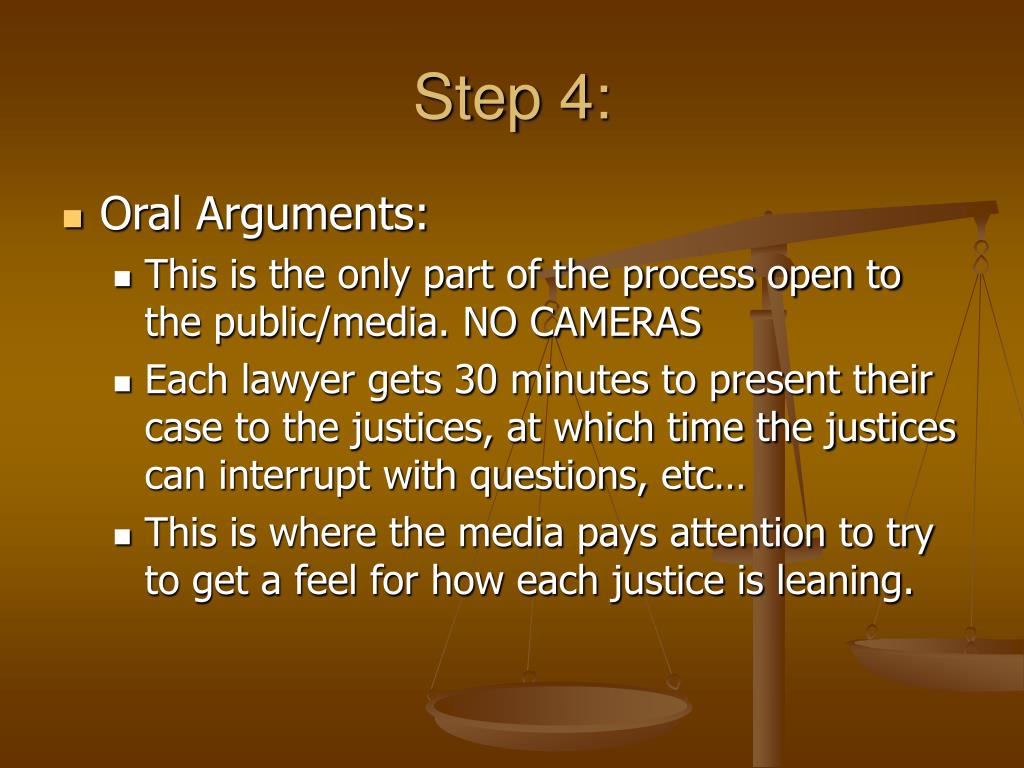 Step 4:

Oral Arguments:

This is the only part of the process open to the public/media. NO CAMERAS

Each lawyer gets 30 minutes to present their case to the justices, at which time the justices can interrupt with questions, etc…

This is where the media pays attention to try to get a feel for how each justice is leaning.